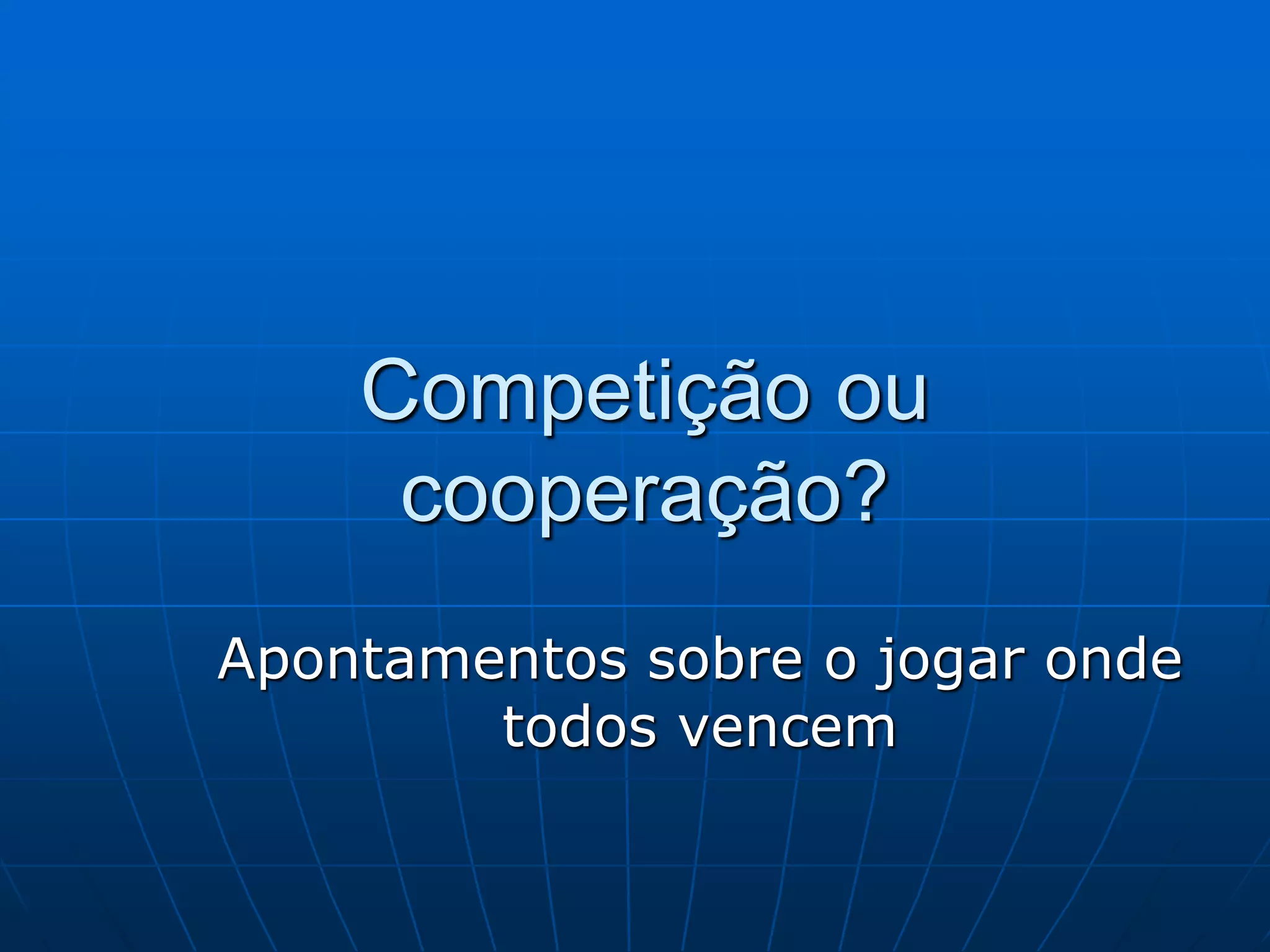 Competição ou cooperação?

Apontamentos sobre o jogar onde todos vencem